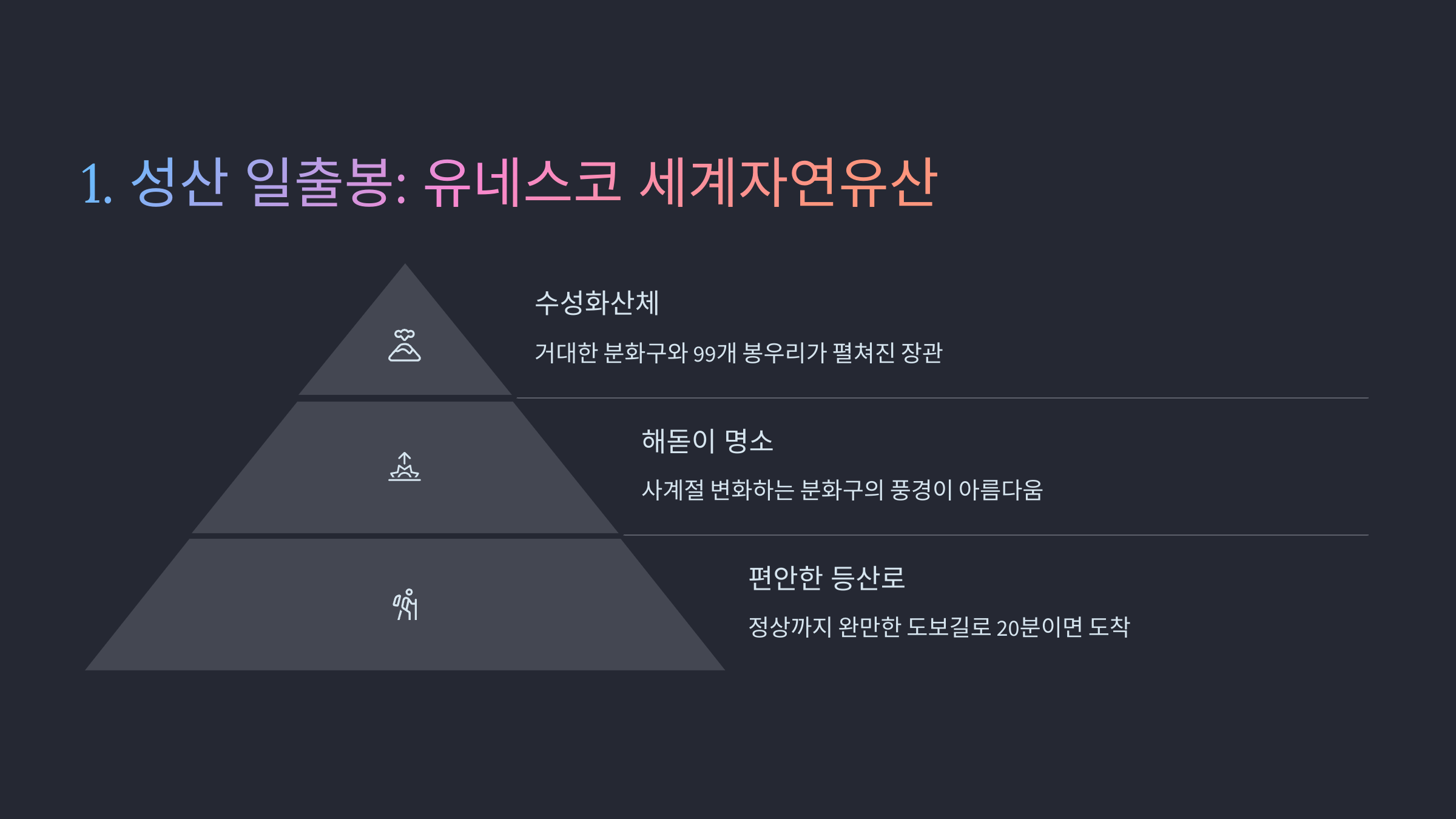 1. 성산 일출봉: 유네스코 세계자연유산

수성화산체

거대한 분화구와 99개 봉우리가 펼쳐진 장관

해돋이 명소

사계절 변화하는 분화구의 풍경이 아름다움

편안한 등산로

정상까지 완만한 도보길로 20분이면 도착